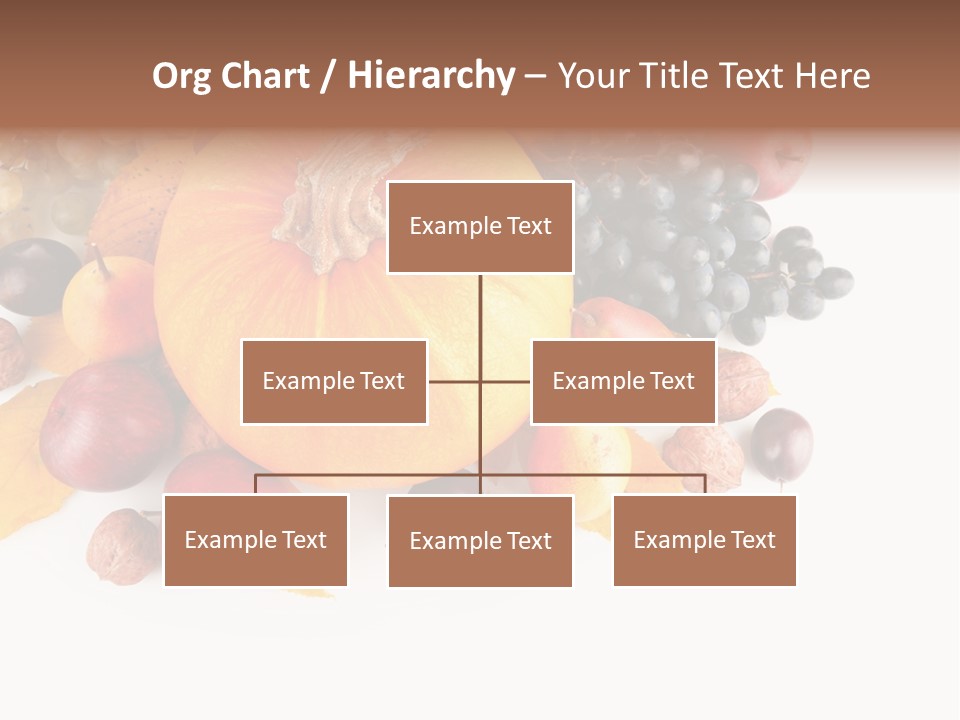 Org Chart / Hierarchy – Your Title Text Here

Example Text

Example Text

Example Text

Example Text

Example Text

Example Text